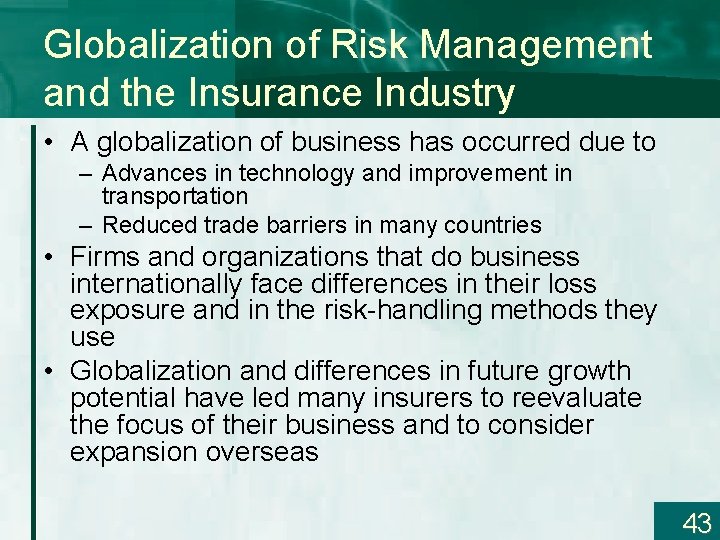 Globalization of Risk Management and the Insurance Industry

• A globalization of business has occurred due to
– Advances in technology and improvement in transportation
– Reduced trade barriers in many countries
• Firms and organizations that do business internationally face differences in their loss exposure and in the risk-handling methods they use
• Globalization and differences in future growth potential have led many insurers to reevaluate the focus of their business and to consider expansion overseas

43